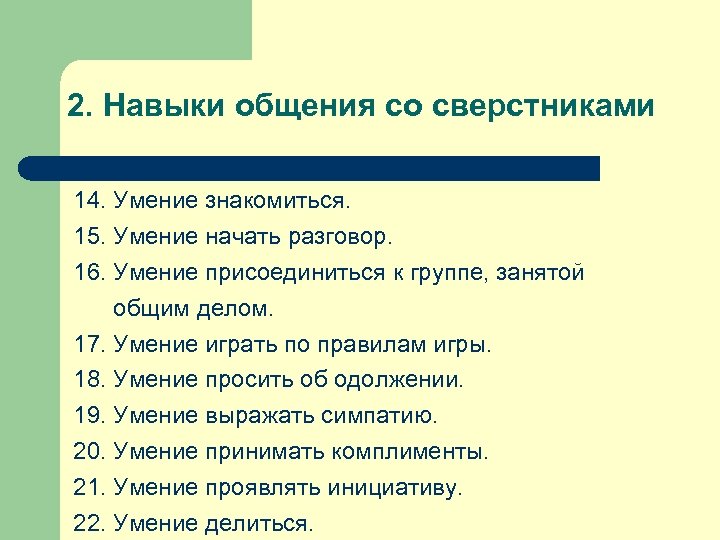 2. Навыки общения со сверстниками

14. Умение знакомиться.
15. Умение начать разговор.
16. Умение присоединиться к группе, занятой общим делом.
17. Умение играть по правилам игры.
18. Умение просить об одолжении.
19. Умение выражать симпатию.
20. Умение принимать комплименты.
21. Умение проявлять инициативу.
22. Умение делиться.